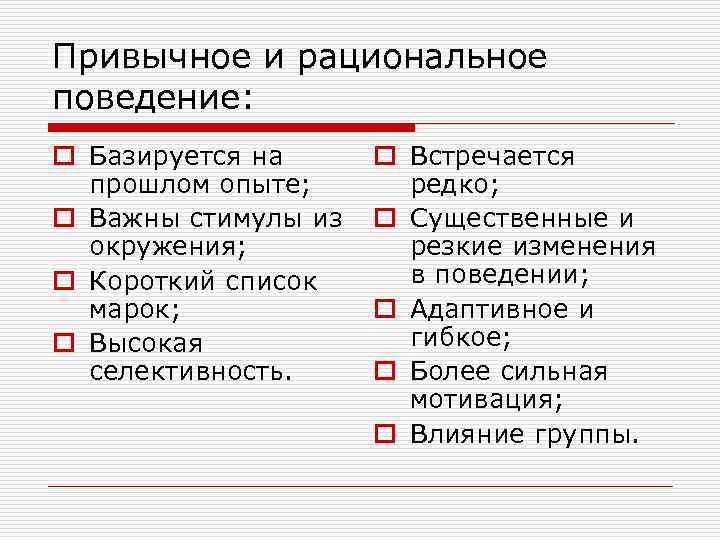 Привычное и рациональное поведение:

Базируется на прошлом опыте;
Важны стимулы из окружения;
Короткий список марок;
Высокая селективность.

Встречается редко;
Существенные и резкие изменения в поведении;
Адаптивное и гибкое;
Более сильная мотивация;
Влияние группы.